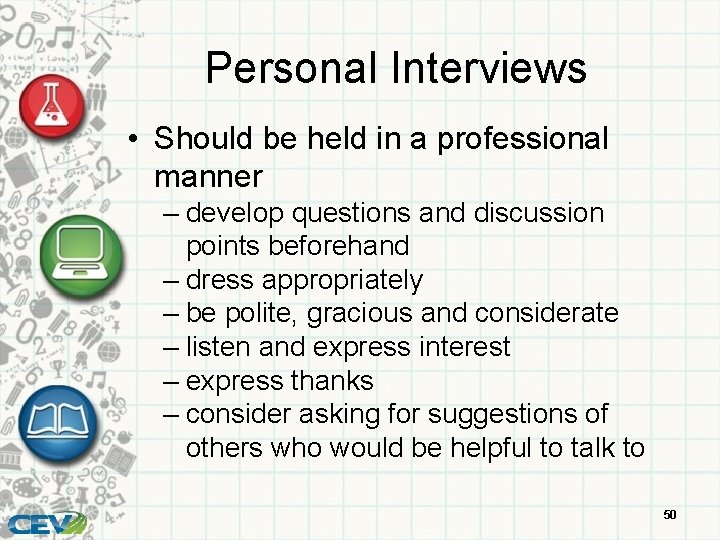 Personal Interviews

• Should be held in a professional manner
– develop questions and discussion points beforehand
– dress appropriately
– be polite, gracious and considerate
– listen and express interest
– express thanks
– consider asking for suggestions of others who would be helpful to talk to

CEV

50